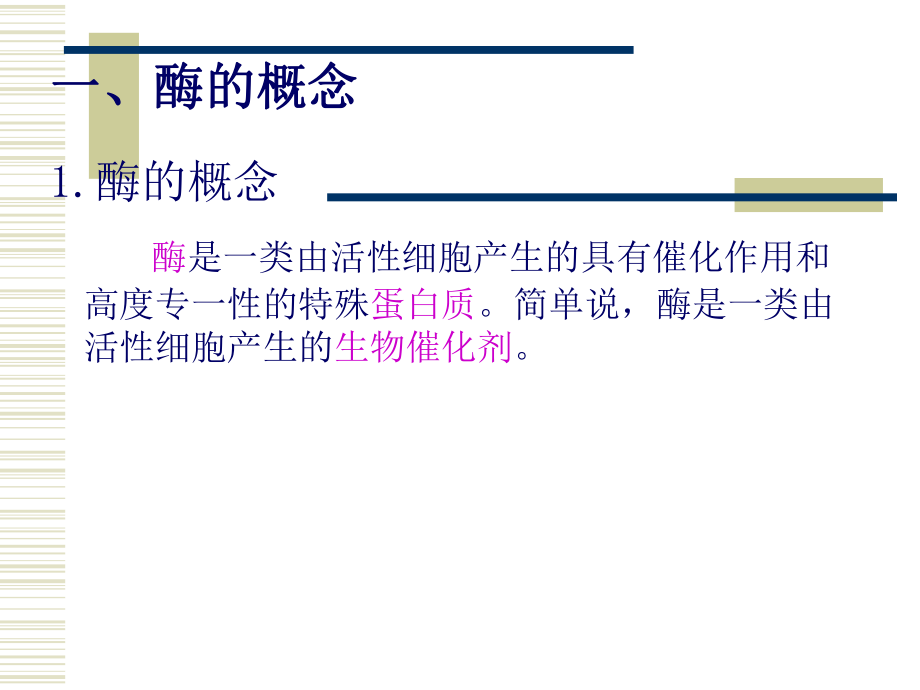 一、酶的概念

1. 酶的概念

酶是一类由活性细胞产生的具有催化作用和高度专一性的特殊蛋白质。简单说，酶是一类由活性细胞产生的生物催化剂。